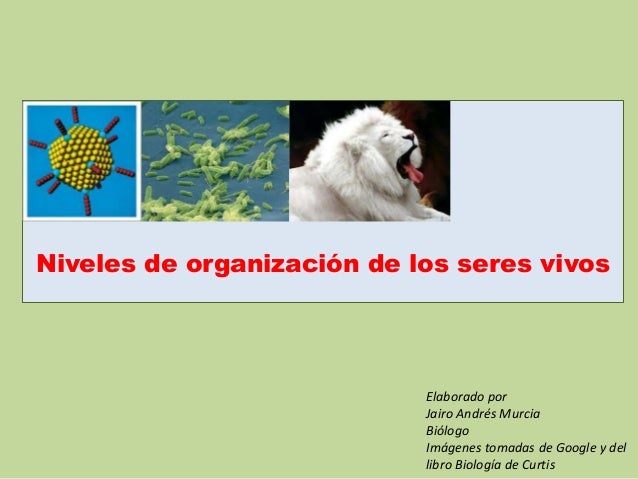 Niveles de organización de los seres vivos

Elaborado por
Jairo Andrés Murcia
Biólogo
Imágenes tomadas de Google y del libro Biología de Curtis